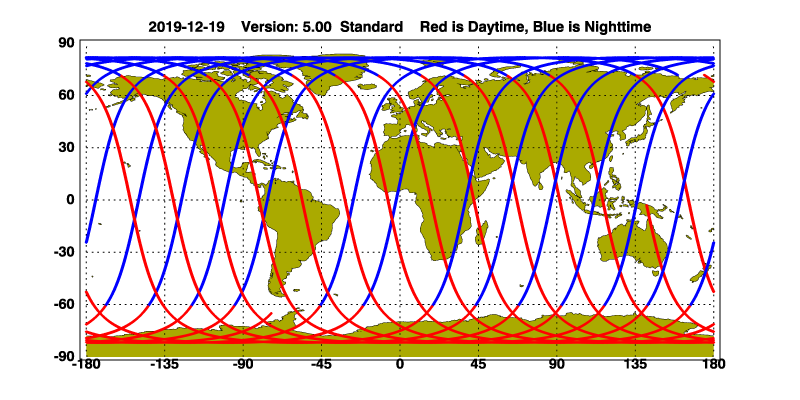 2019-12-19 Version: 5.00 Standard Red is Daytime, Blue is Nighttime

90
60
30
0
-30
-60
-90

-180 -135 -90 -45 0 45 90 135 180